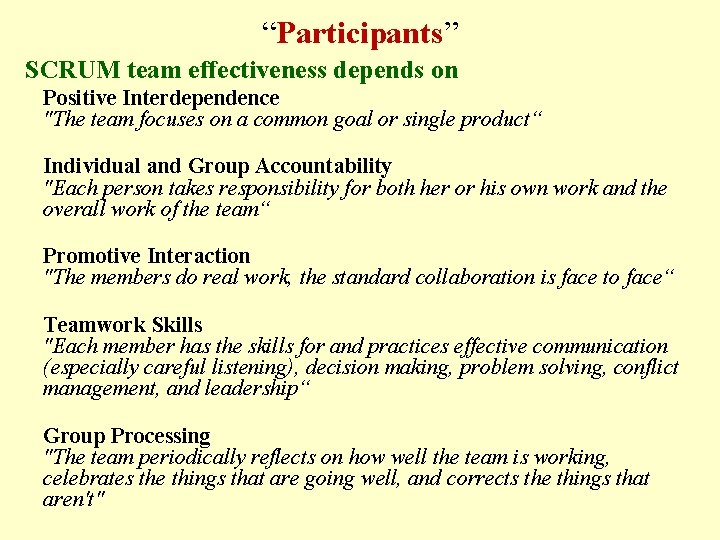 “Participants”

SCRUM team effectiveness depends on

Positive Interdependence
"The team focuses on a common goal or single product“

Individual and Group Accountability
"Each person takes responsibility for both her or his own work and the overall work of the team“

Promotive Interaction
"The members do real work, the standard collaboration is face to face“

Teamwork Skills
"Each member has the skills for and practices effective communication (especially careful listening), decision making, problem solving, conflict management, and leadership“

Group Processing
"The team periodically reflects on how well the team is working, celebrates the things that are going well, and corrects the things that aren't"